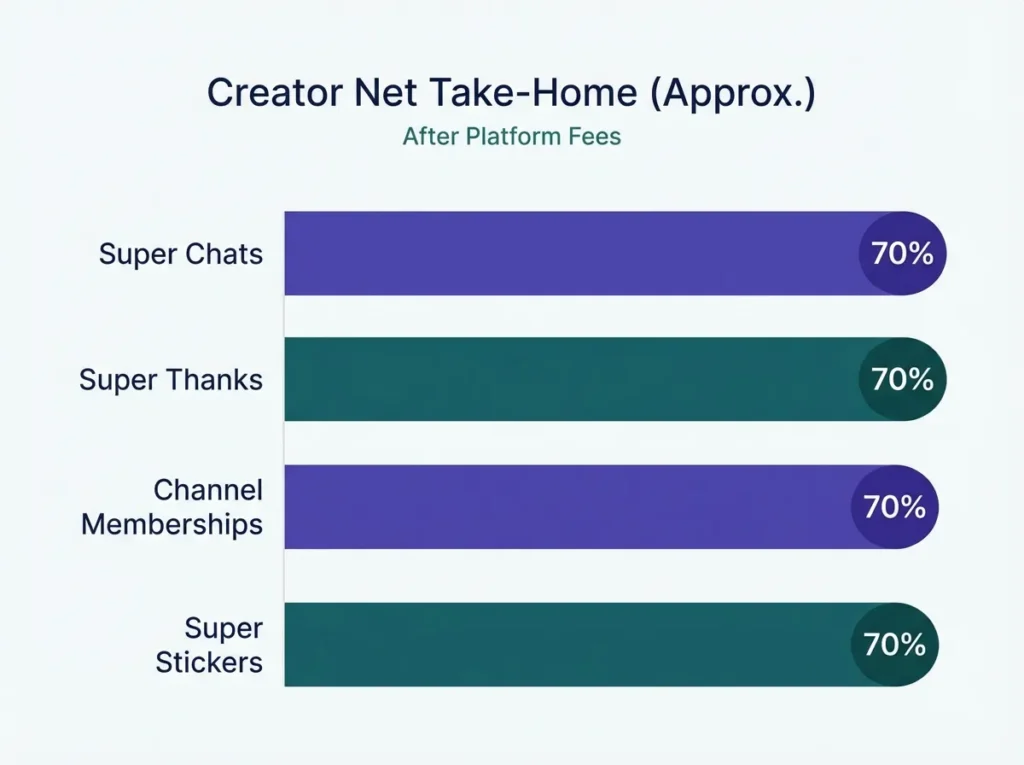 Creator Net Take-Home (Approx.)
After Platform Fees

Super Chats
70%

Super Thanks
70%

Channel Memberships
70%

Super Stickers
70%